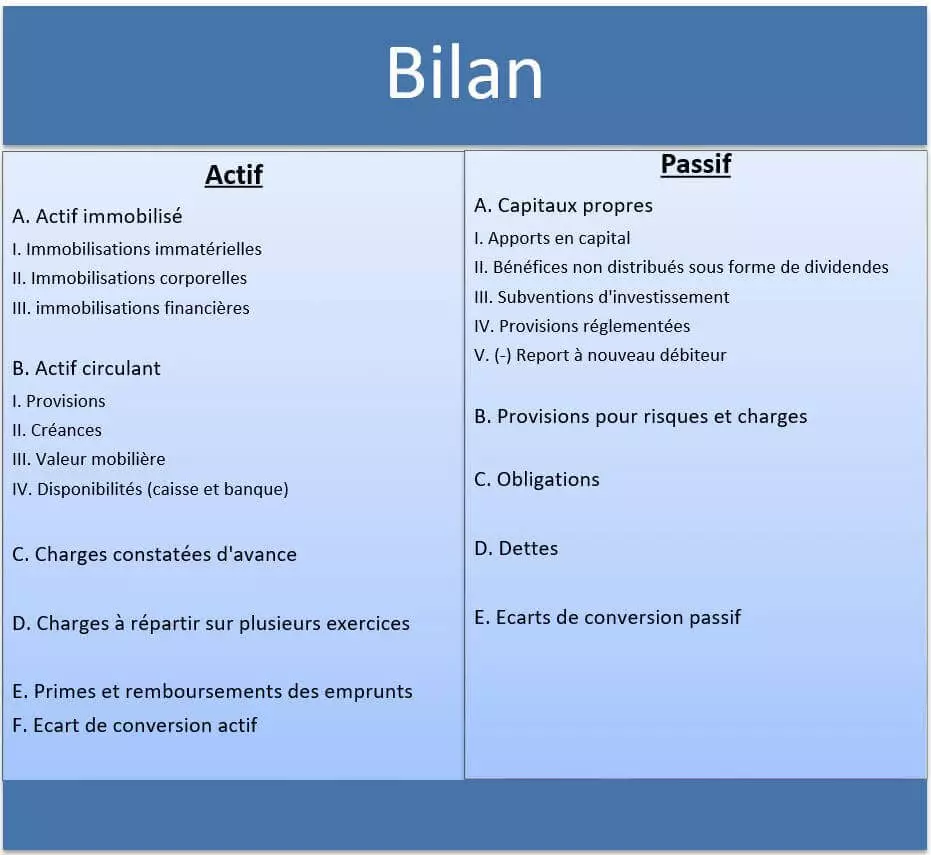 Bilan

Actif

A. Actif immobilisé
I. Immobilisations immatérielles
II. Immobilisations corporelles
III. immobilisations financières

B. Actif circulant
I. Provisions
II. Créances
III. Valeur mobilière
IV. Disponibilités (caisse et banque)

C. Charges constatées d'avance

D. Charges à répartir sur plusieurs exercices

E. Primes et remboursements des emprunts
F. Ecart de conversion actif

Passif

A. Capitaux propres
I. Apports en capital
II. Bénéfices non distribués sous forme de dividendes
III. Subventions d'investissement
IV. Provisions réglementées
V. (-) Report à nouveau débiteur

B. Provisions pour risques et charges

C. Obligations

D. Dettes

E. Ecarts de conversion passif